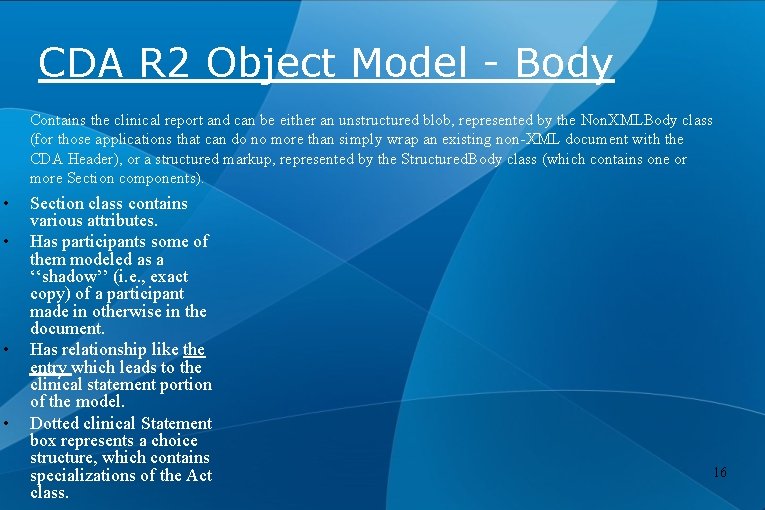 CDA R2 Object Model - Body

Contains the clinical report and can be either an unstructured blob, represented by the NonXMLBody class (for those applications that can do no more than simply wrap an existing non-XML document with the CDA Header), or a structured markup, represented by the StructuredBody class (which contains one or more Section components).

• Section class contains various attributes.
• Has participants some of them modeled as a ‘‘shadow’’ (i.e., exact copy) of a participant made in otherwise in the document.
• Has relationship like the entry which leads to the clinical statement portion of the model.
• Dotted clinical Statement box represents a choice structure, which contains specializations of the Act class.

16